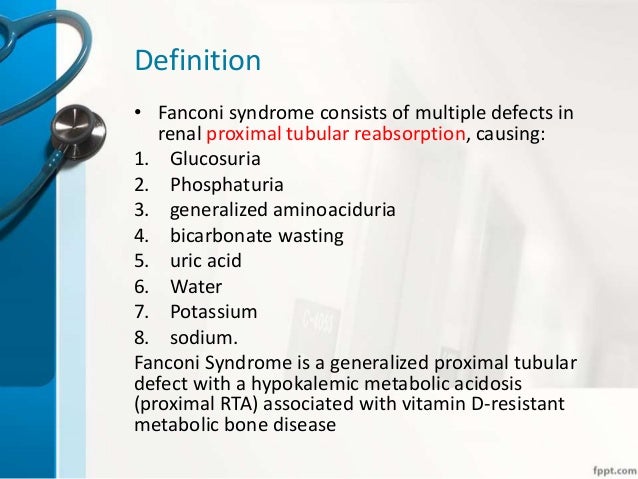 Definition

• Fanconi syndrome consists of multiple defects in renal proximal tubular reabsorption, causing:

1. Glucosuria
2. Phosphaturia
3. generalized aminoaciduria
4. bicarbonate wasting
5. uric acid
6. Water
7. Potassium
8. sodium.

Fanconi Syndrome is a generalized proximal tubular defect with a hypokalemic metabolic acidosis (proximal RTA) associated with vitamin D-resistant metabolic bone disease

fppt.com